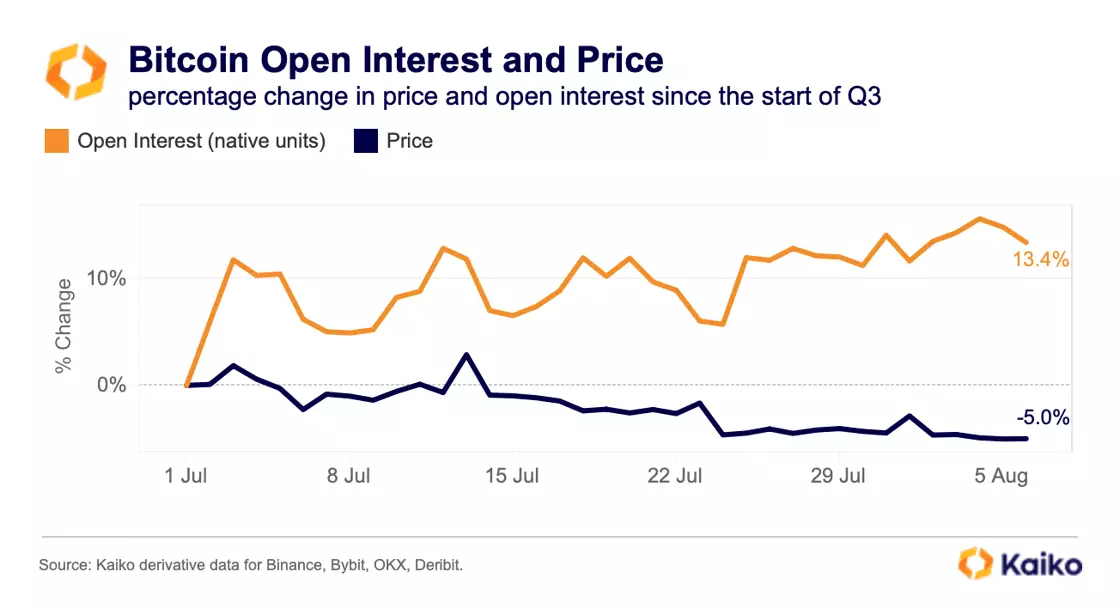 Bitcoin Open Interest and Price
percentage change in price and open interest since the start of Q3

Open Interest (native units) Price

% Change

10%

0%

13.4%

-5.0%

1 Jul 8 Jul 15 Jul 22 Jul 29 Jul 5 Aug

Source: Kaiko derivative data for Binance, Bybit, OKX, Deribit.

Kaiko